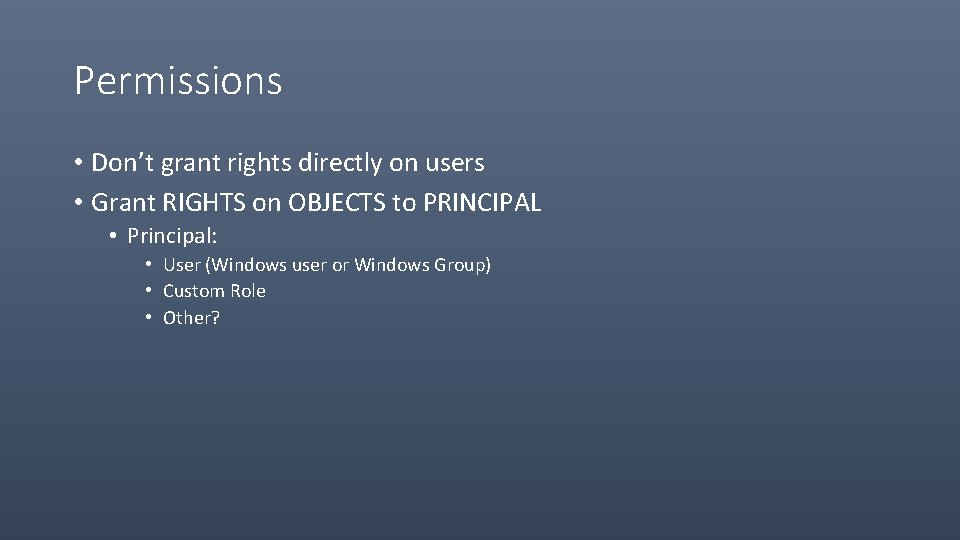 Permissions

• Don’t grant rights directly on users
• Grant RIGHTS on OBJECTS to PRINCIPAL
  • Principal:
    • User (Windows user or Windows Group)
    • Custom Role
    • Other?